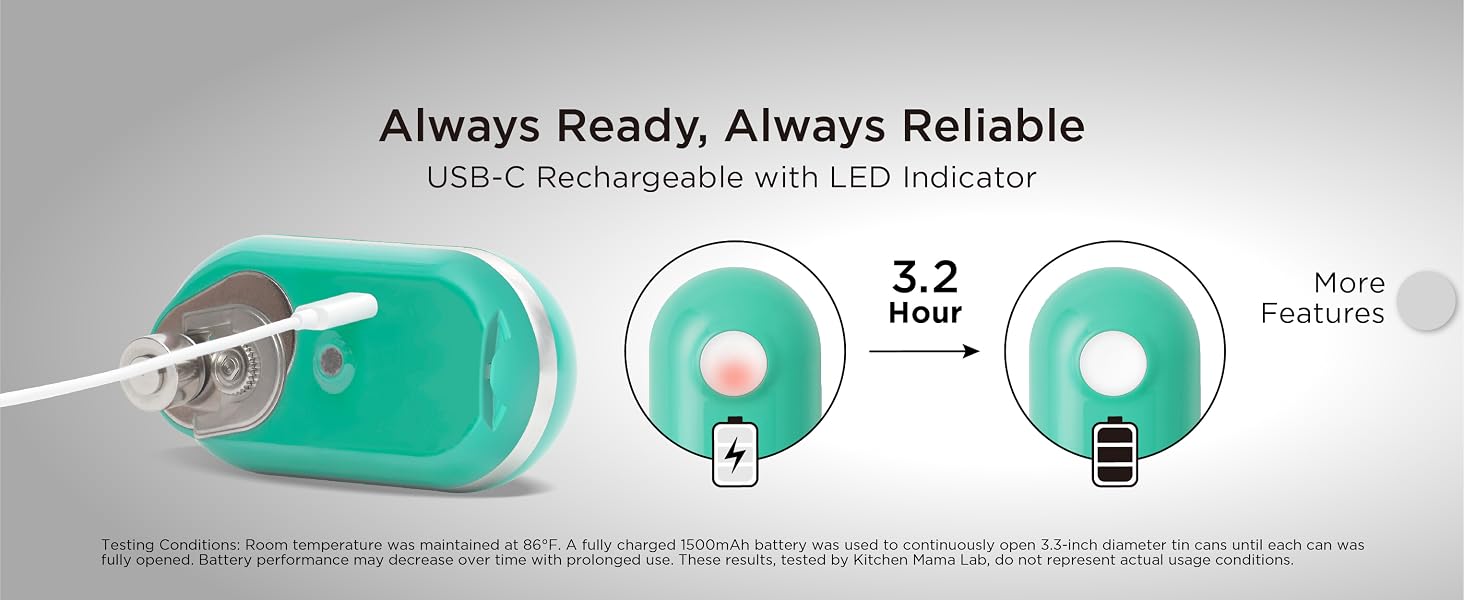 Always Ready, Always Reliable
USB-C Rechargeable with LED Indicator

3.2 Hour

More Features

Testing Conditions: Room temperature was maintained at 86°F. A fully charged 1500mAh battery was used to continuously open 3.3-inch diameter tin cans until each can was fully opened. Battery performance may decrease over time with prolonged use. These results, tested by Kitchen Mama Lab, do not represent actual usage conditions.